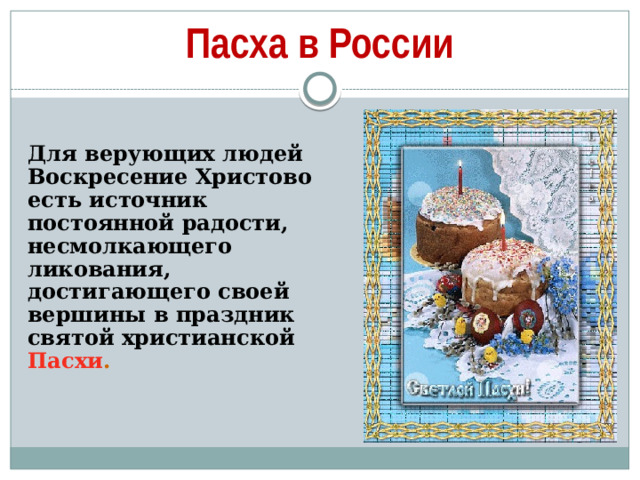 Пасха в России

Для верующих людей Воскресение Христово есть источник постоянной радости, несмолкающего ликования, достигающего своей вершины в праздник святой христианской Пасхи.

Светлой Пасхи!